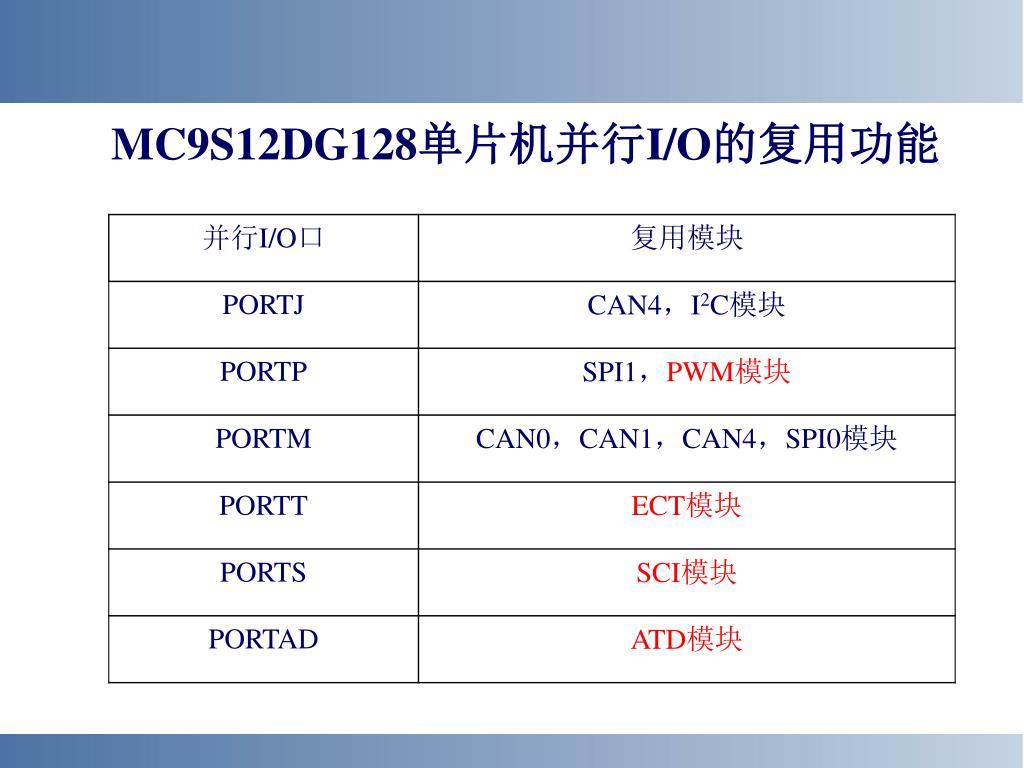 MC9S12DG128单片机并行I/O的复用功能

| 并行I/O口 | 复用模块 |
|---|---|
| PORTJ | CAN4，$I^2C$模块 |
| PORTP | SPI1，PWM模块 |
| PORTM | CAN0，CAN1，CAN4，SPI0模块 |
| PORTT | ECT模块 |
| PORTS | SCI模块 |
| PORTAD | ATD模块 |